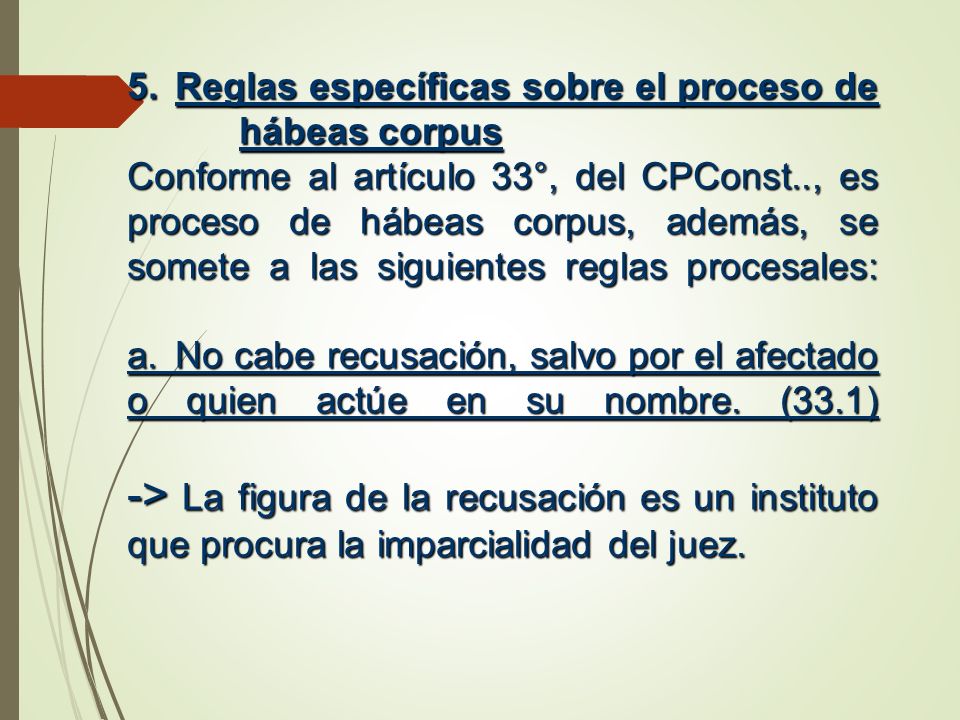 5. Reglas específicas sobre el proceso de hábeas corpus

Conforme al artículo 33°, del CPConst.., es proceso de hábeas corpus, además, se somete a las siguientes reglas procesales:

a. No cabe recusación, salvo por el afectado o quien actúe en su nombre. (33.1)

-> La figura de la recusación es un instituto que procura la imparcialidad del juez.